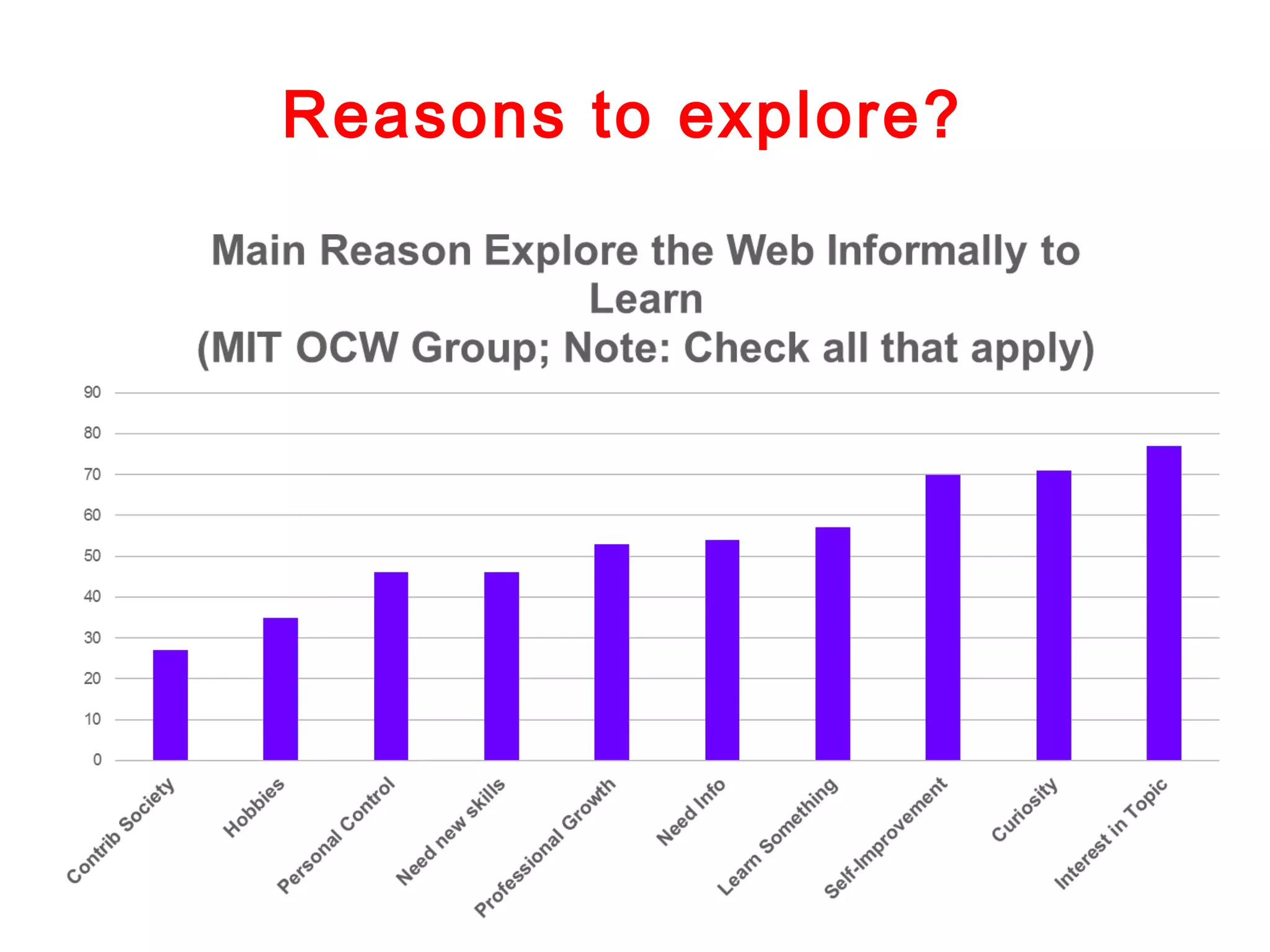 Reasons to explore?

Main Reason Explore the Web Informally to Learn
(MIT OCW Group; Note: Check all that apply)

90
80
70
60
50
40
30
20
10
0

Contrib Society
Hobbies
Personal Control
Need new skills
Professional Growth
Need Info
Learn Something
Self-Improvement
Curiosity
Interest in Topic